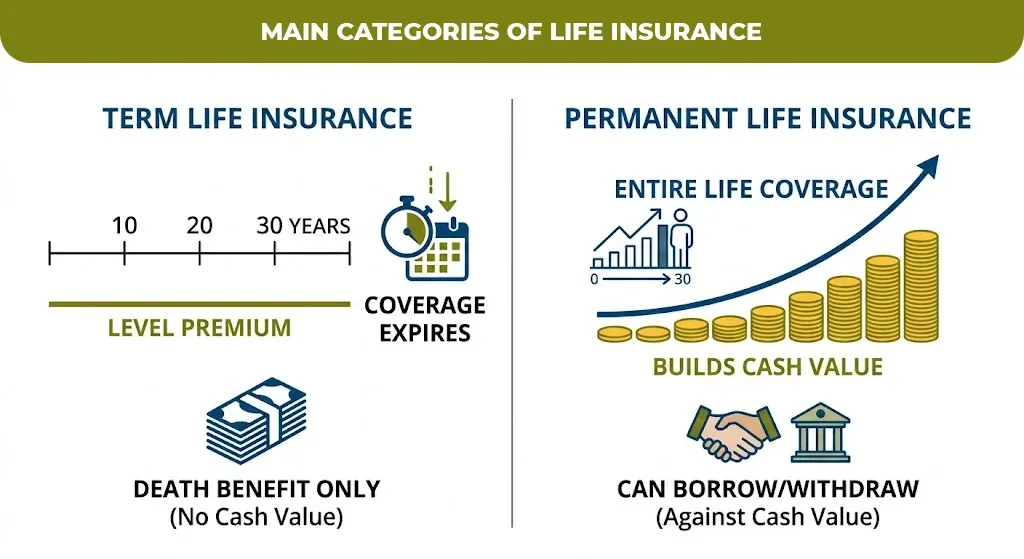 MAIN CATEGORIES OF LIFE INSURANCE

TERM LIFE INSURANCE

10 20 30 YEARS

LEVEL PREMIUM

COVERAGE EXPIRES

DEATH BENEFIT ONLY
(No Cash Value)

PERMANENT LIFE INSURANCE

ENTIRE LIFE COVERAGE

0 30

BUILDS CASH VALUE

CAN BORROW/WITHDRAW
(Against Cash Value)